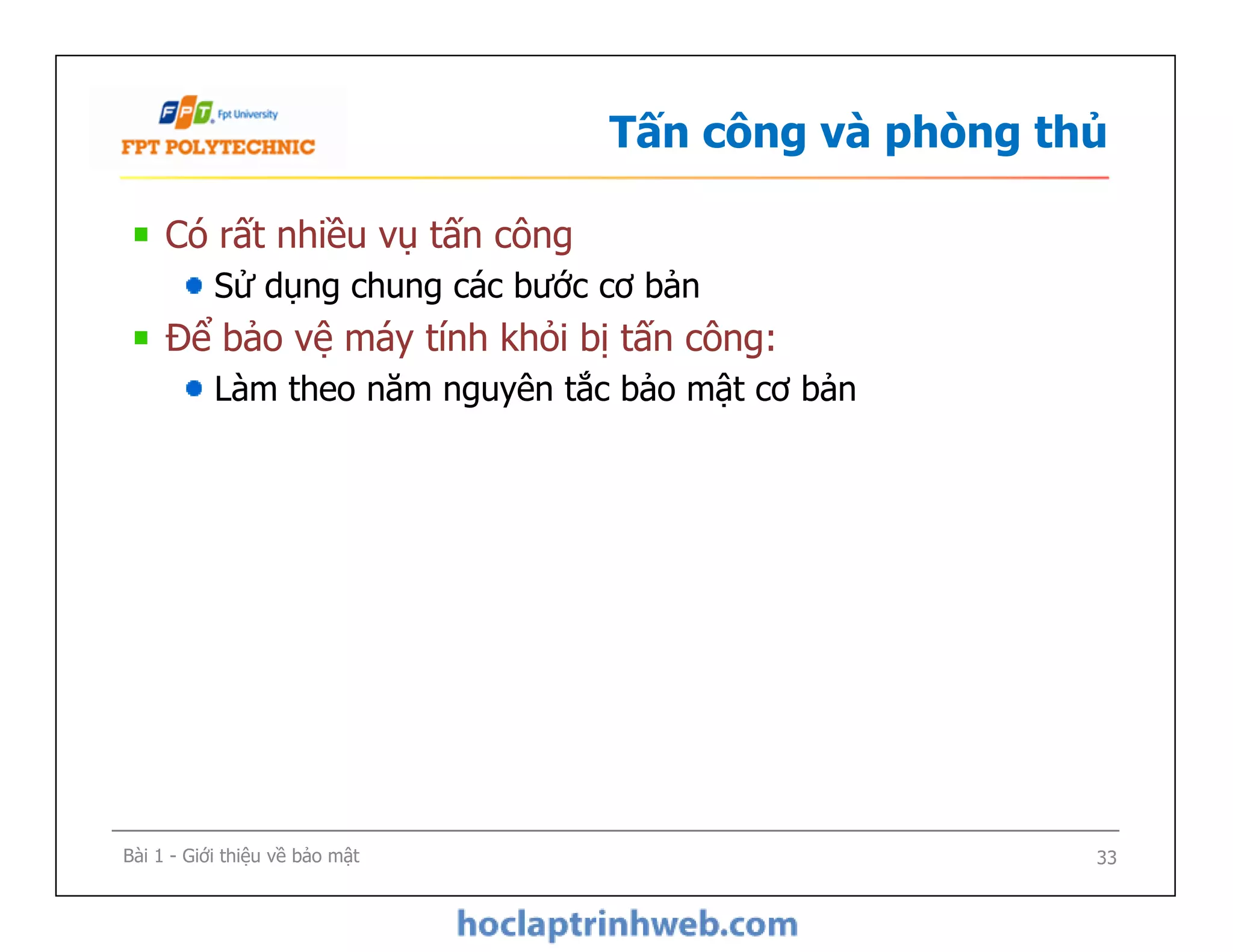 FPT Fpt University
FPT POLYTECHNIC

Tấn công và phòng thủ

Có rất nhiều vụ tấn công
Sử dụng chung các bước cơ bản
Để bảo vệ máy tính khỏi bị tấn công:
Làm theo năm nguyên tắc bảo mật cơ bản

Bài 1 - Giới thiệu về bảo mật
33

hoclaptrinhweb.com